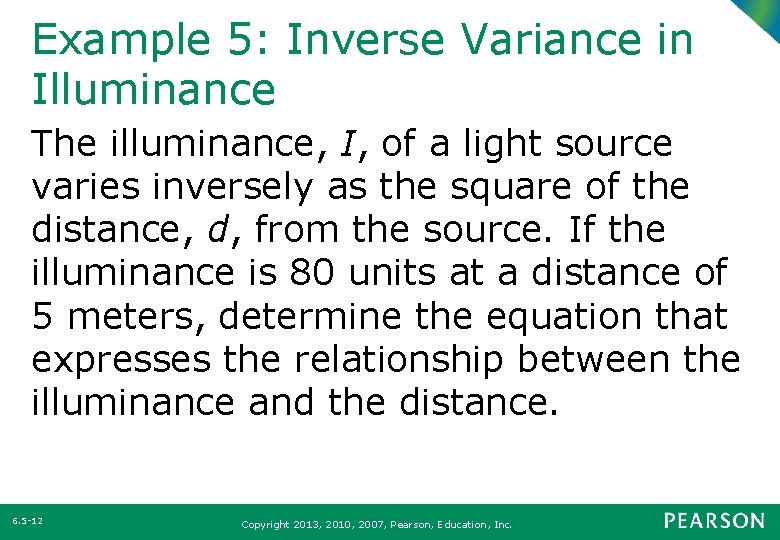 Example 5: Inverse Variance in Illuminance

The illuminance, $I$, of a light source varies inversely as the square of the distance, $d$, from the source. If the illuminance is 80 units at a distance of 5 meters, determine the equation that expresses the relationship between the illuminance and the distance.

6.5-12

Copyright 2013, 2010, 2007, Pearson, Education, Inc.

PEARSON